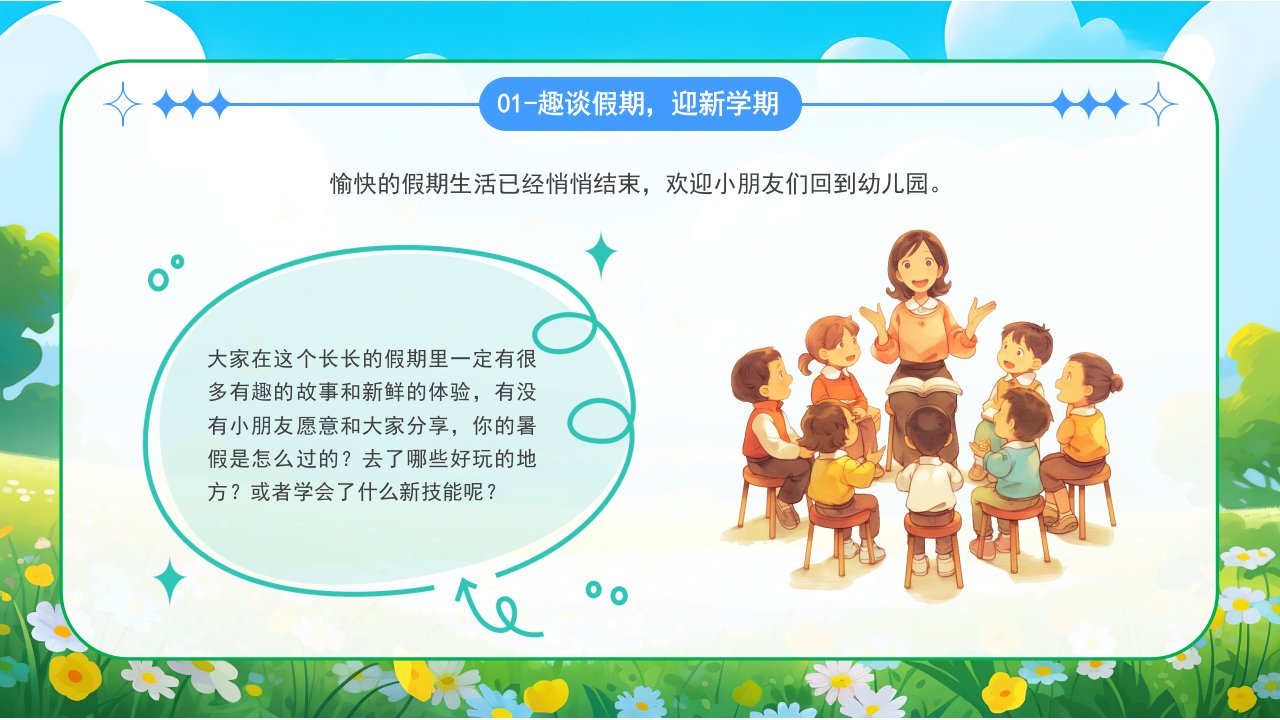 01-趣谈假期，迎新学期

愉快的假期生活已经悄悄结束，欢迎小朋友们回到幼儿园。

大家在这个长长的假期里一定有很多有趣的故事和新鲜的体验，有没有小朋友愿意和大家分享，你的暑假是怎么过的？去了哪些好玩的地方？或者学会了什么新技能呢？